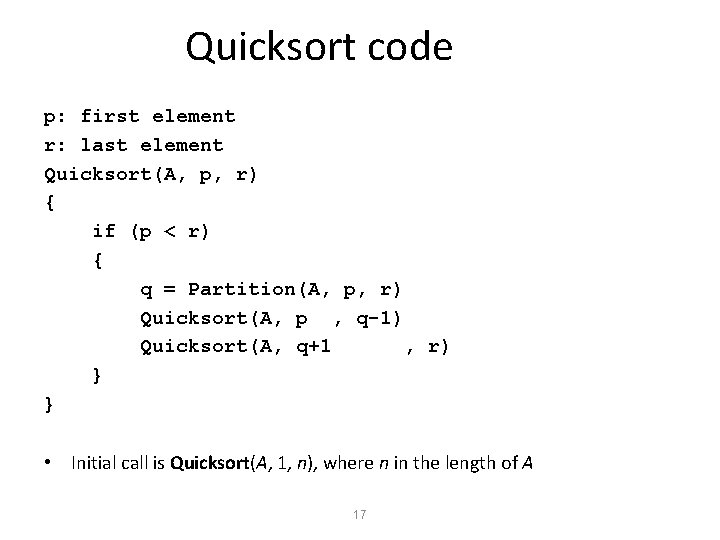 Quicksort code

p: first element
r: last element
Quicksort(A, p, r)
{
    if (p < r)
    {
        q = Partition(A, p, r)
        Quicksort(A, p , q-1)
        Quicksort(A, q+1 , r)
    }
}

• Initial call is Quicksort(A, 1, n), where n in the length of A

17